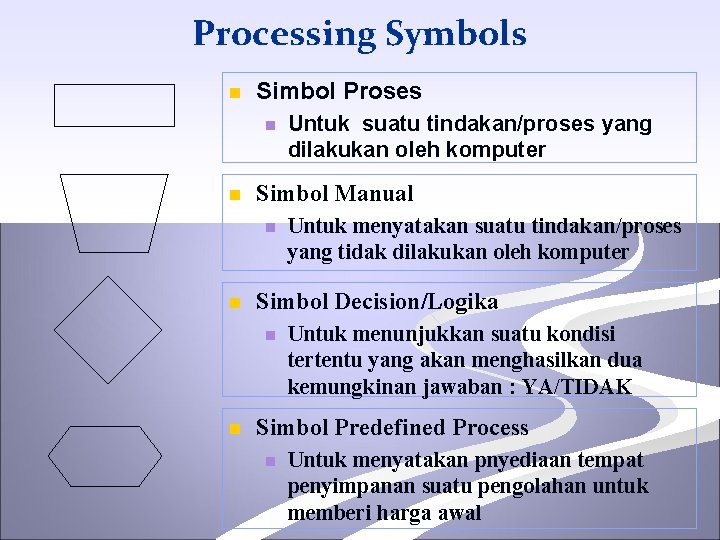 Processing Symbols

Simbol Proses

Untuk  suatu tindakan/proses yang dilakukan oleh komputer

Simbol Manual

Untuk menyatakan suatu tindakan/proses yang tidak dilakukan oleh komputer

Simbol Decision/Logika

Untuk menunjukkan suatu kondisi tertentu yang akan menghasilkan dua kemungkinan jawaban : YA/TIDAK

Simbol Predefined Process

Untuk menyatakan pnyediaan tempat penyimpanan suatu pengolahan untuk memberi harga awal